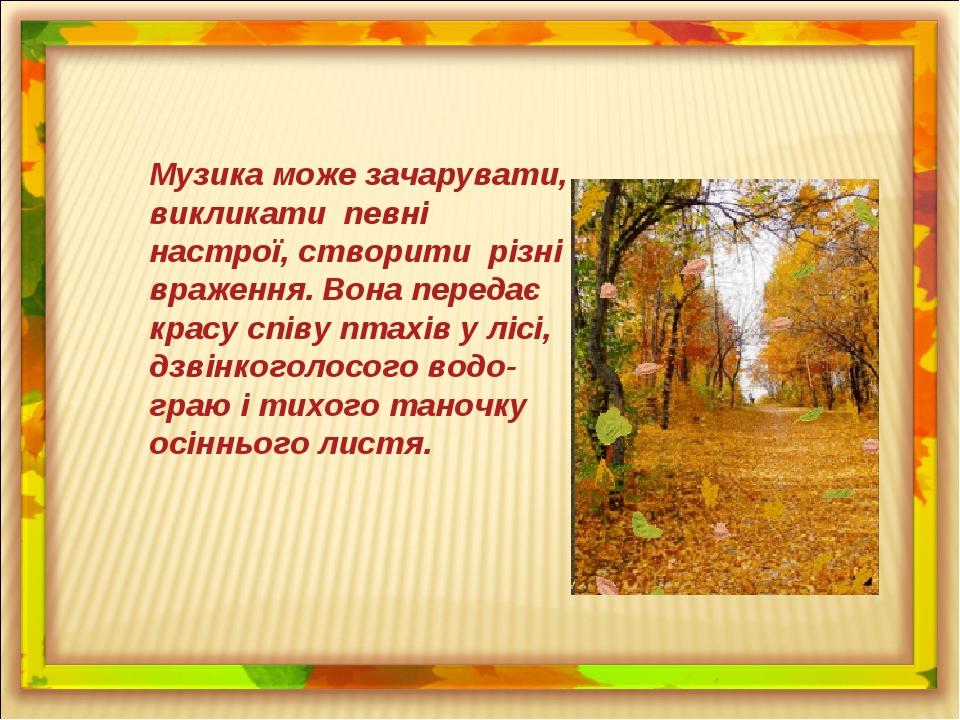 Музика може зачарувати, викликати певні настрої, створити різні враження. Вона передає красу співу птахів у лісі, дзвінкоголосого водограю і тихого таночку осіннього листя.